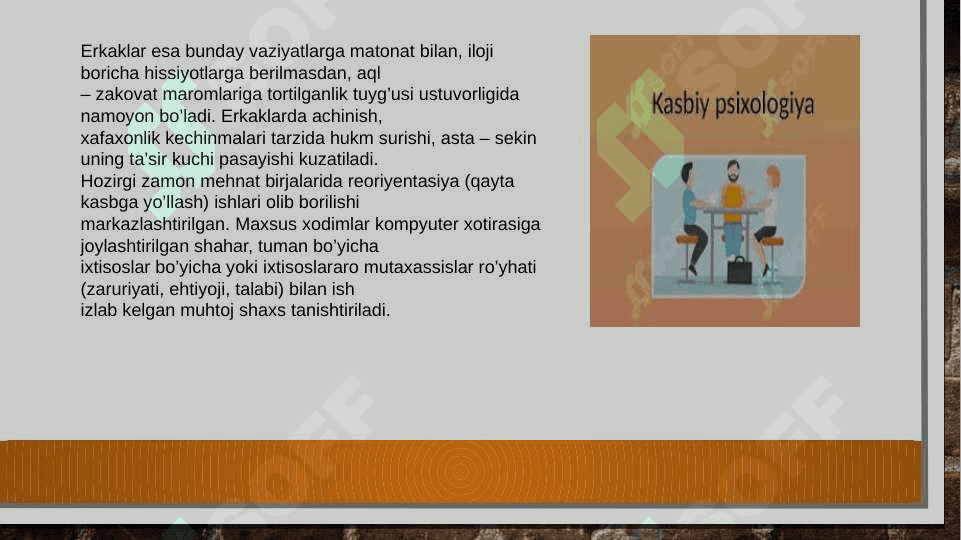 Erkaklar esa bunday vaziyatlarga matonat bilan, iloji boricha hissiyotlarga berilmasdan, aql – zakovat maromlariga tortilganlik tuyg'usi ustuvorligida namoyon bo'ladi. Erkaklarda achinish, xafaxonlik kechinmalari tarzida hukm surishi, asta – sekin uning ta'sir kuchi pasayishi kuzatiladi.
Hozirgi zamon mehnat birjalarida reoriyentasiya (qayta kasbga yo'llash) ishlari olib borilishi markazlashtirilgan. Maxsus xodimlar kompyuter xotirasiga joylashtirilgan shahar, tuman bo'yicha ixtisoslar bo'yicha yoki ixtisoslararo mutaxassislar ro'yhati (zaruriyati, ehtiyoji, talabi) bilan ish izlab kelgan muhtoj shaxs tanishtiriladi.

Kasbiy psixologiya